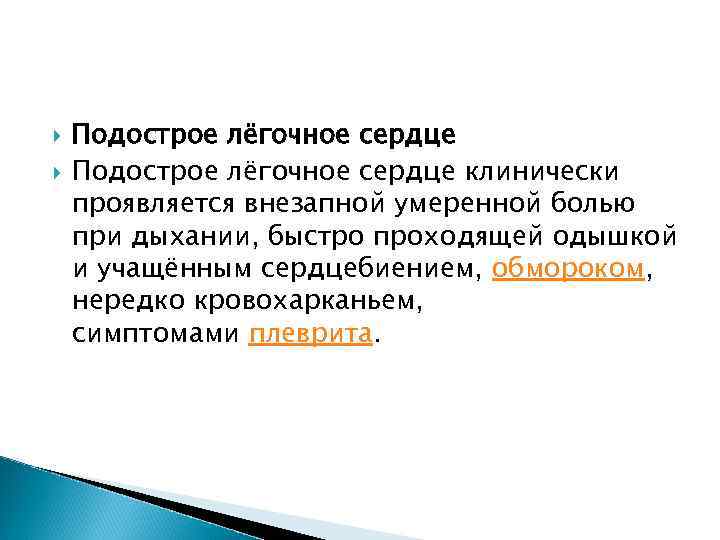 Подострое лёгочное сердце

Подострое лёгочное сердце клинически проявляется внезапной умеренной болью при дыхании, быстро проходящей одышкой и учащённым сердцебиением, обмороком, нередко кровохарканьем, симптомами плеврита.